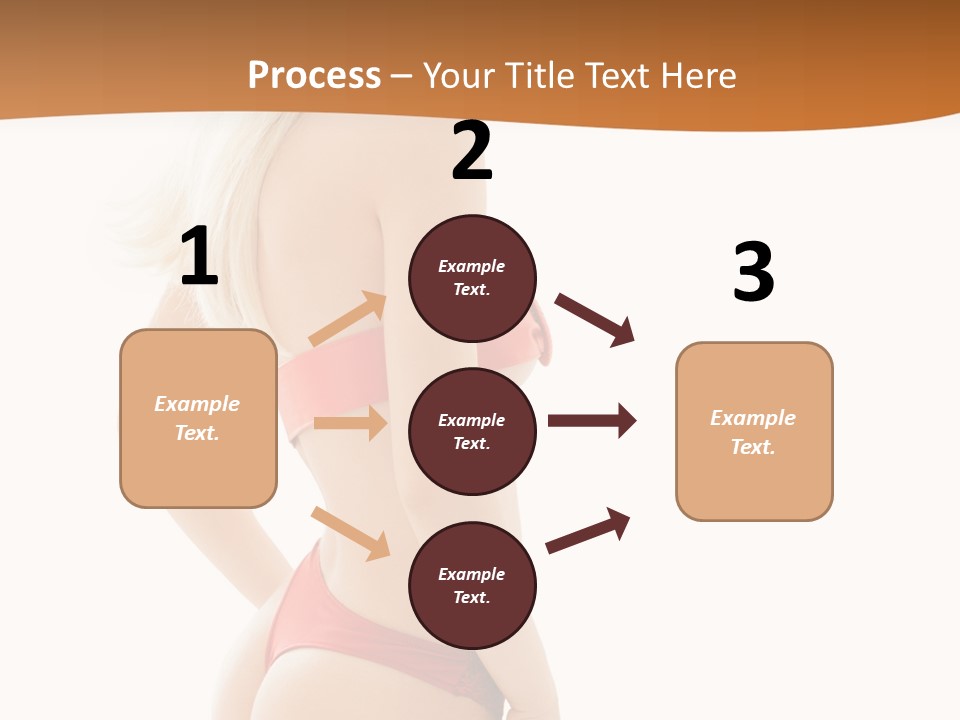 Process – Your Title Text Here

1

Example Text.

2

Example Text.

Example Text.

Example Text.

3

Example Text.